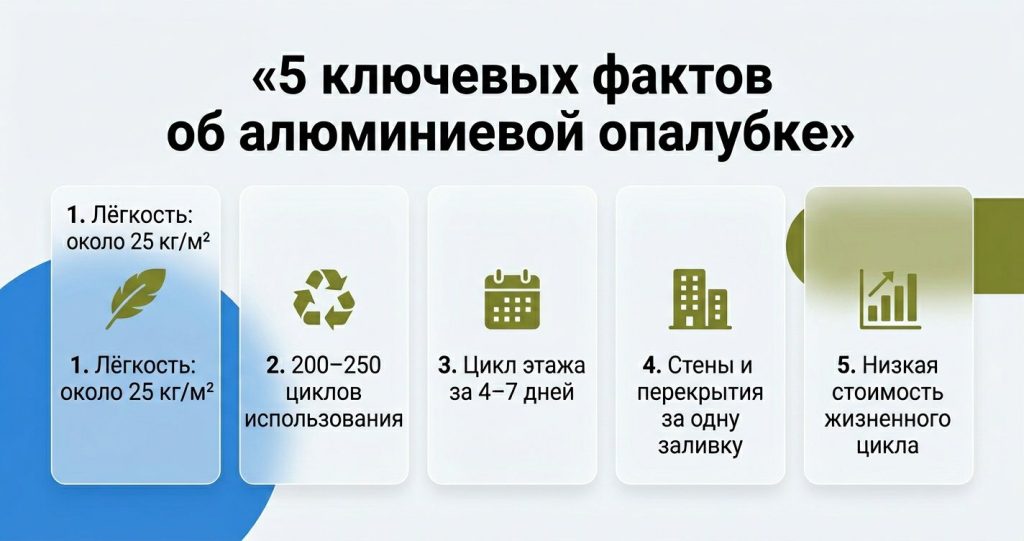 «5 ключевых фактов об алюминиевой опалубке»

1. Лёгкость: около 25 кг/м²

1. Лёгкость: около 25 кг/м²

2. 200–250 циклов использования

3. Цикл этажа за 4–7 дней

4. Стены и перекрытия за одну заливку

5. Низкая стоимость жизненного цикла